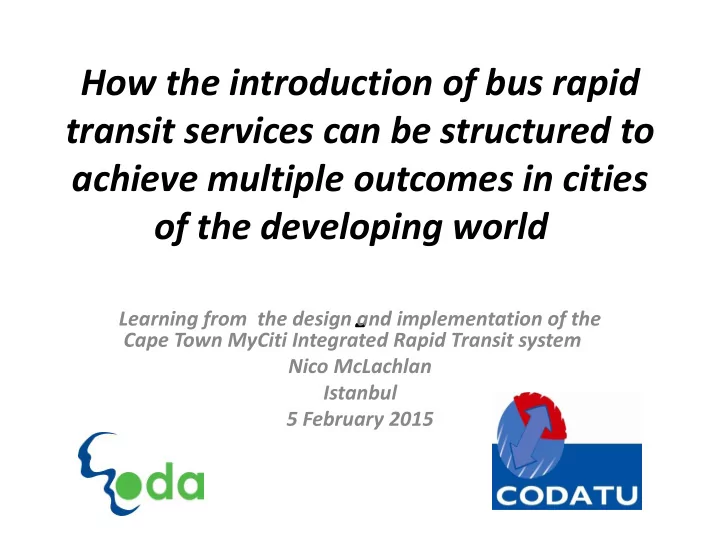 How the introduction of bus rapid transit services can be structured to achieve multiple outcomes in cities of the developing world

Learning from the design and implementation of the Cape Town MyCiti Integrated Rapid Transit system
Nico McLachlan
Istanbul
5 February 2015

oda

CODATU